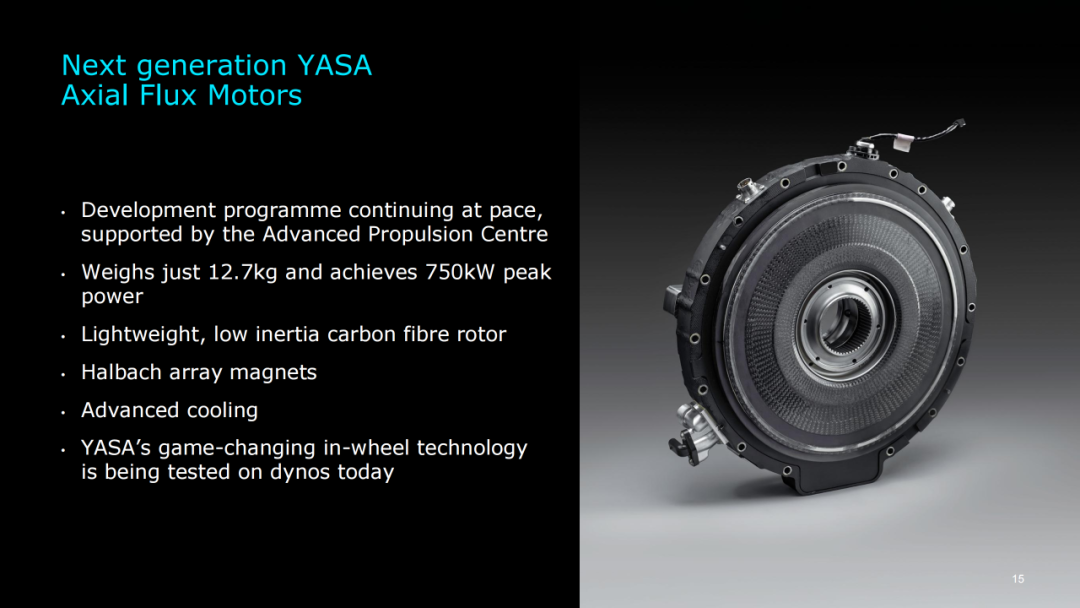 Next generation YASA
Axial Flux Motors

• Development programme continuing at pace, supported by the Advanced Propulsion Centre

• Weighs just 12.7kg and achieves 750kW peak power

• Lightweight, low inertia carbon fibre rotor

• Halbach array magnets

• Advanced cooling

• YASA's game-changing in-wheel technology is being tested on dynos today

15